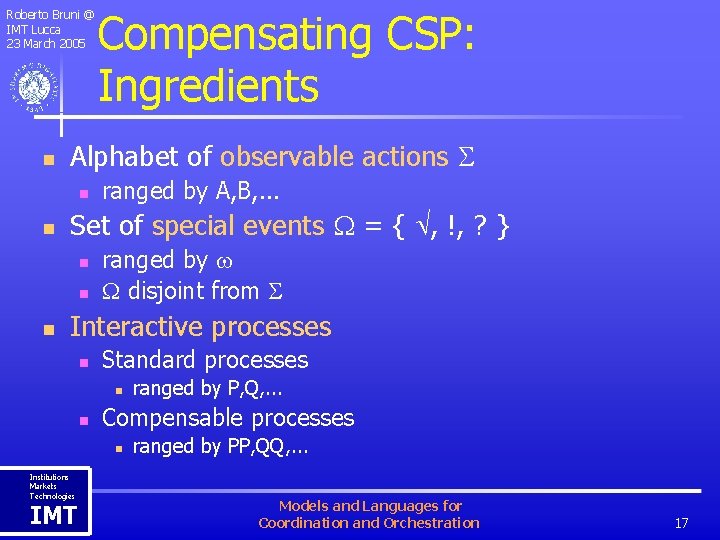 Roberto Bruni @
IMT Lucca
23 March 2005

Compensating CSP: Ingredients

Alphabet of observable actions $\Sigma$
ranged by A,B,...

Set of special events $\Omega = \{ \surd, !, ? \}$
ranged by $\omega$
$\Omega$ disjoint from $\Sigma$

Interactive processes
Standard processes
ranged by P,Q,...
Compensable processes
ranged by PP,QQ,...

Institutions
Markets
Technologies
IMT

Models and Languages for Coordination and Orchestration

17